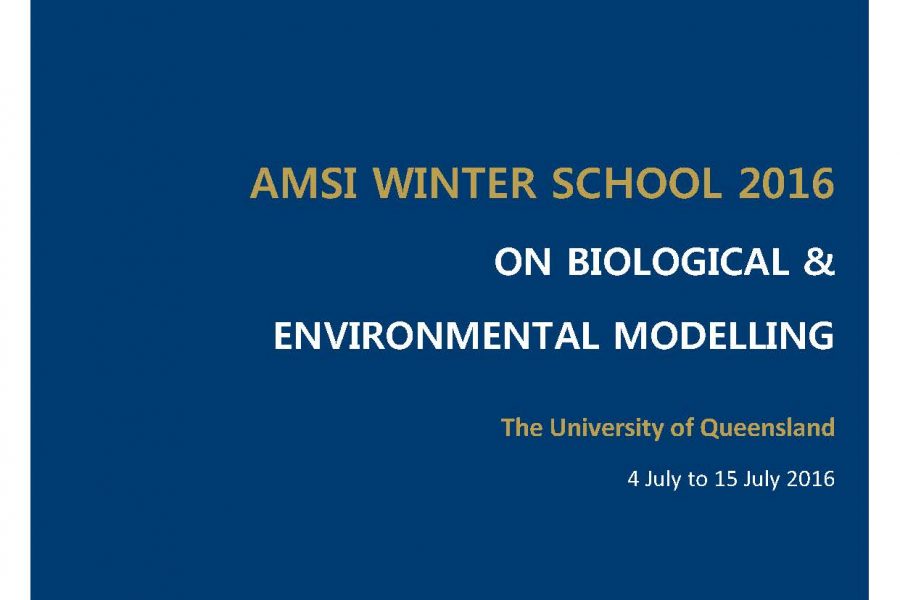 AMSI WINTER SCHOOL 2016

ON BIOLOGICAL &

ENVIRONMENTAL MODELLING

The University of Queensland

4 July to 15 July 2016